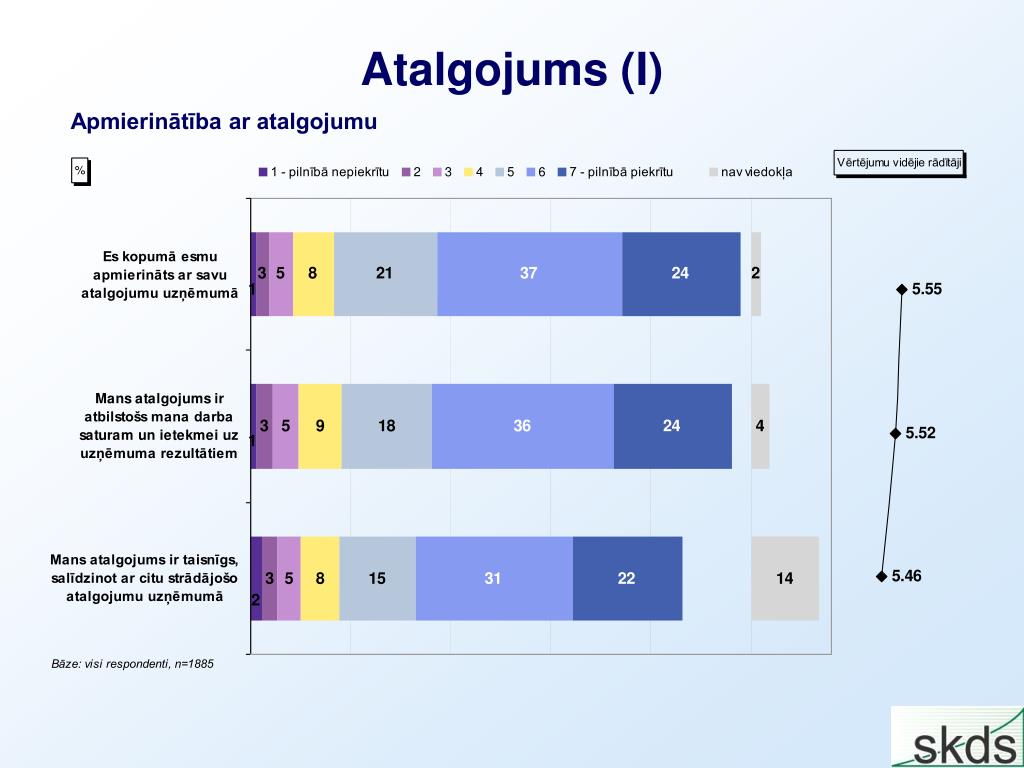 Atalgojums (I)

Apmierinātība ar atalgojumu

%

1 - pilnībā nepiekrītu 2 3 4 5 6 7 - pilnībā piekrītu nav viedokļa

Vērtējumu vidējie rādītāji

Es kopumā esmu apmierināts ar savu atalgojumu uzņēmumā

1 3 5 8 21 37 24 2

5.55

Mans atalgojums ir atbilstošs mana darba saturam un ietekmei uz uzņēmuma rezultātiem

1 3 5 9 18 36 24 4

5.52

Mans atalgojums ir taisnīgs, salīdzinot ar citu strādājošo atalgojumu uzņēmumā

2 3 5 8 15 31 22 14

5.46

Bāze: visi respondenti, n=1885

skds